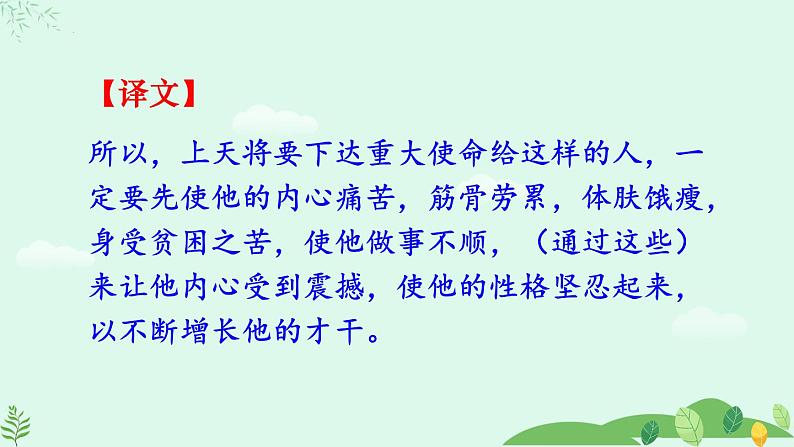 【译文】

所以，上天将要下达重大使命给这样的人，一定要先使他的内心痛苦，筋骨劳累，体肤饿瘦，身受贫困之苦，使他做事不顺，（通过这些）来让他内心受到震撼，使他的性格坚忍起来，以不断增长他的才干。